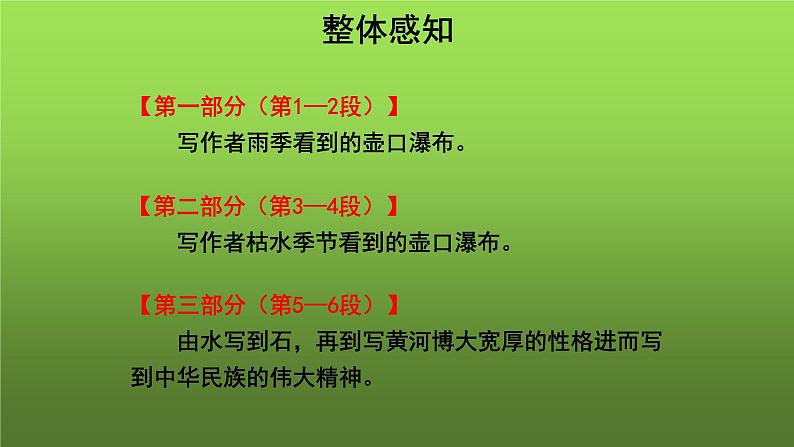 整体感知

【第一部分（第1—2段）】

写作者雨季看到的壶口瀑布。

【第二部分（第3—4段）】

写作者枯水季节看到的壶口瀑布。

【第三部分（第5—6段）】

由水写到石，再到写黄河博大宽厚的性格进而写到中华民族的伟大精神。